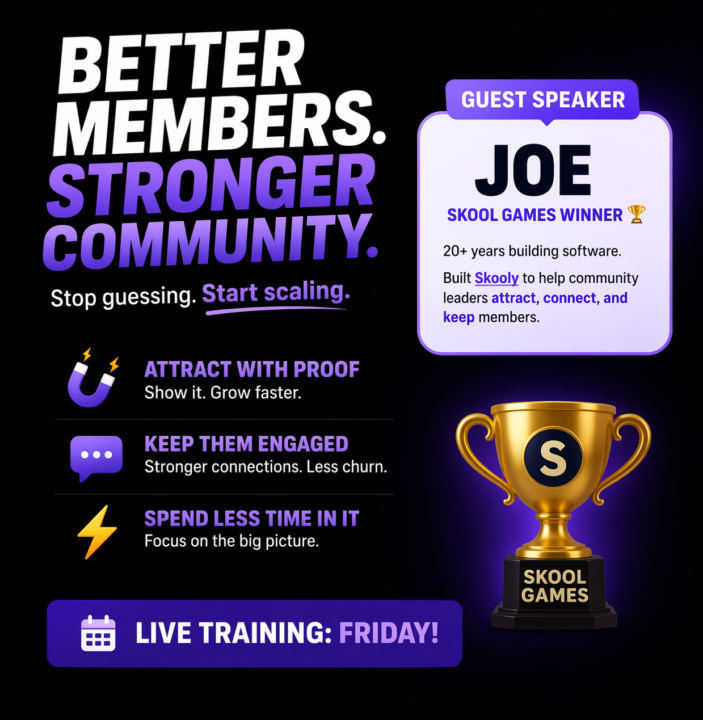 BETTER MEMBERS. STRONGER COMMUNITY.

Stop guessing. Start scaling.

ATTRACT WITH PROOF
Show it. Grow faster.

KEEP THEM ENGAGED
Stronger connections. Less churn.

SPEND LESS TIME IN IT
Focus on the big picture.

LIVE TRAINING: FRIDAY!

GUEST SPEAKER

JOE

SKOOL GAMES WINNER 🏆

20+ years building software.

Built Skooly to help community leaders attract, connect, and keep members.

S

SKOOL GAMES